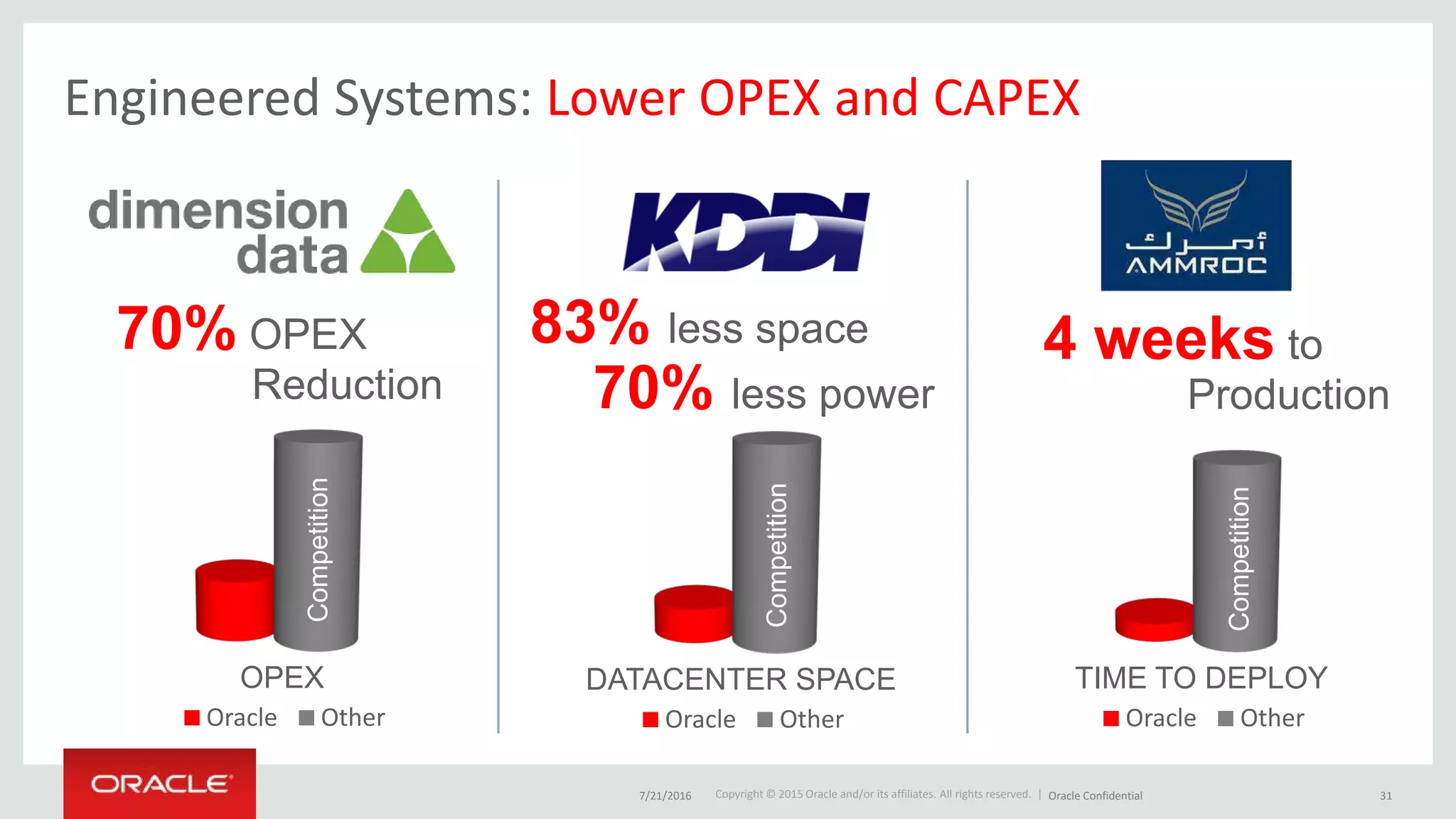 Engineered Systems: Lower OPEX and CAPEX

dimension data

70% OPEX Reduction

Competition

OPEX

Oracle Other

KDDI

83% less space

70% less power

Competition

DATACENTER SPACE

Oracle Other

أمرك
AMMROC

4 weeks to Production

Competition

TIME TO DEPLOY

Oracle Other

ORACLE

7/21/2016 Copyright © 2015 Oracle and/or its affiliates. All rights reserved. | Oracle Confidential 31